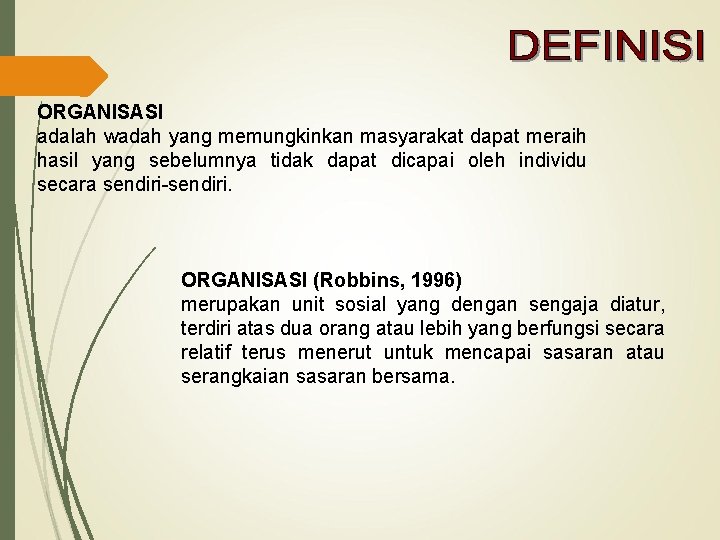 DEFINISI

ORGANISASI
adalah wadah yang memungkinkan masyarakat dapat meraih hasil yang sebelumnya tidak dapat dicapai oleh individu secara sendiri-sendiri.

ORGANISASI (Robbins, 1996)
merupakan unit sosial yang dengan sengaja diatur, terdiri atas dua orang atau lebih yang berfungsi secara relatif terus menerut untuk mencapai sasaran atau serangkaian sasaran bersama.